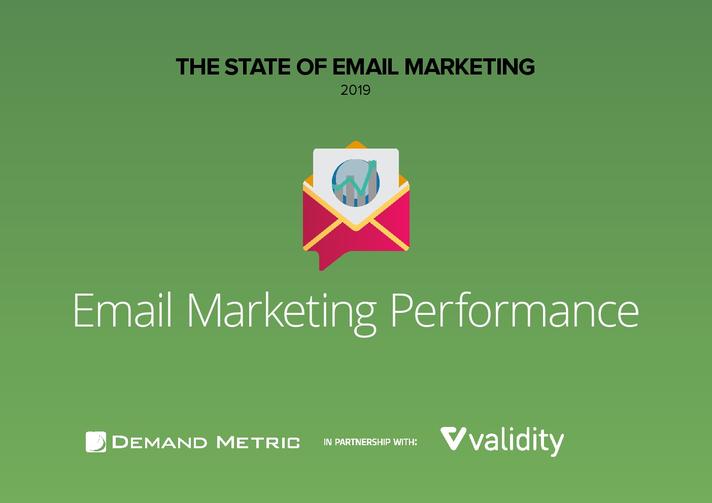 THE STATE OF EMAIL MARKETING
2019

Email Marketing Performance

DEMAND METRIC IN PARTNERSHIP WITH: validity